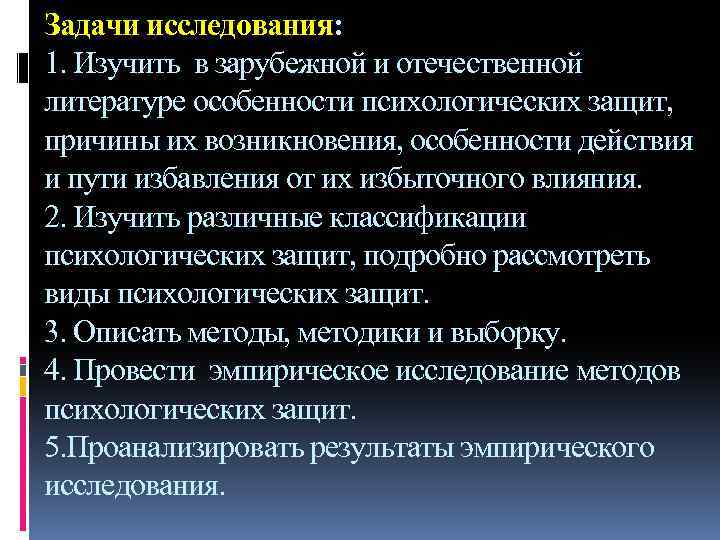 Задачи исследования:
1. Изучить в зарубежной и отечественной литературе особенности психологических защит, причины их возникновения, особенности действия и пути избавления от их избыточного влияния.
2. Изучить различные классификации психологических защит, подробно рассмотреть виды психологических защит.
3. Описать методы, методики и выборку.
4. Провести эмпирическое исследование методов психологических защит.
5.Проанализировать результаты эмпирического исследования.